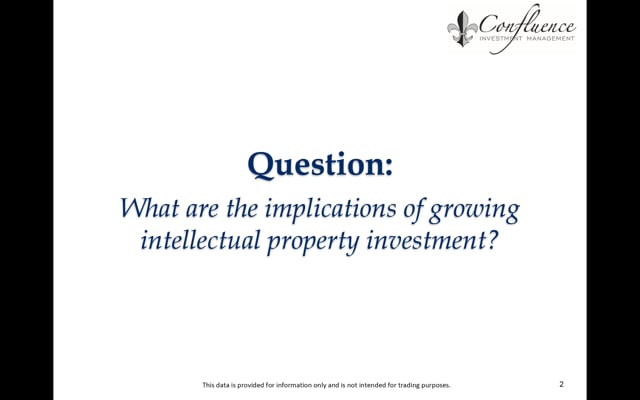 Confluence
INVESTMENT MANAGEMENT

Question:

What are the implications of growing intellectual property investment?

This data is provided for information only and is not intended for trading purposes.

2